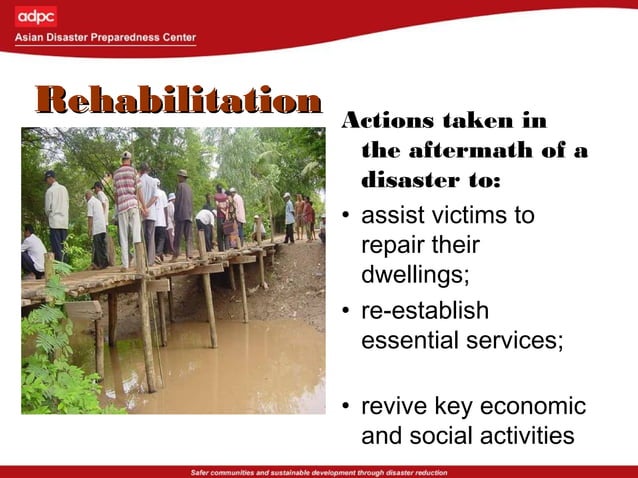 adpc
Asian Disaster Preparedness Center

Rehabilitation

Actions taken in the aftermath of a disaster to:

• assist victims to repair their dwellings;
• re-establish essential services;
• revive key economic and social activities

Safer communities and sustainable development through disaster reduction